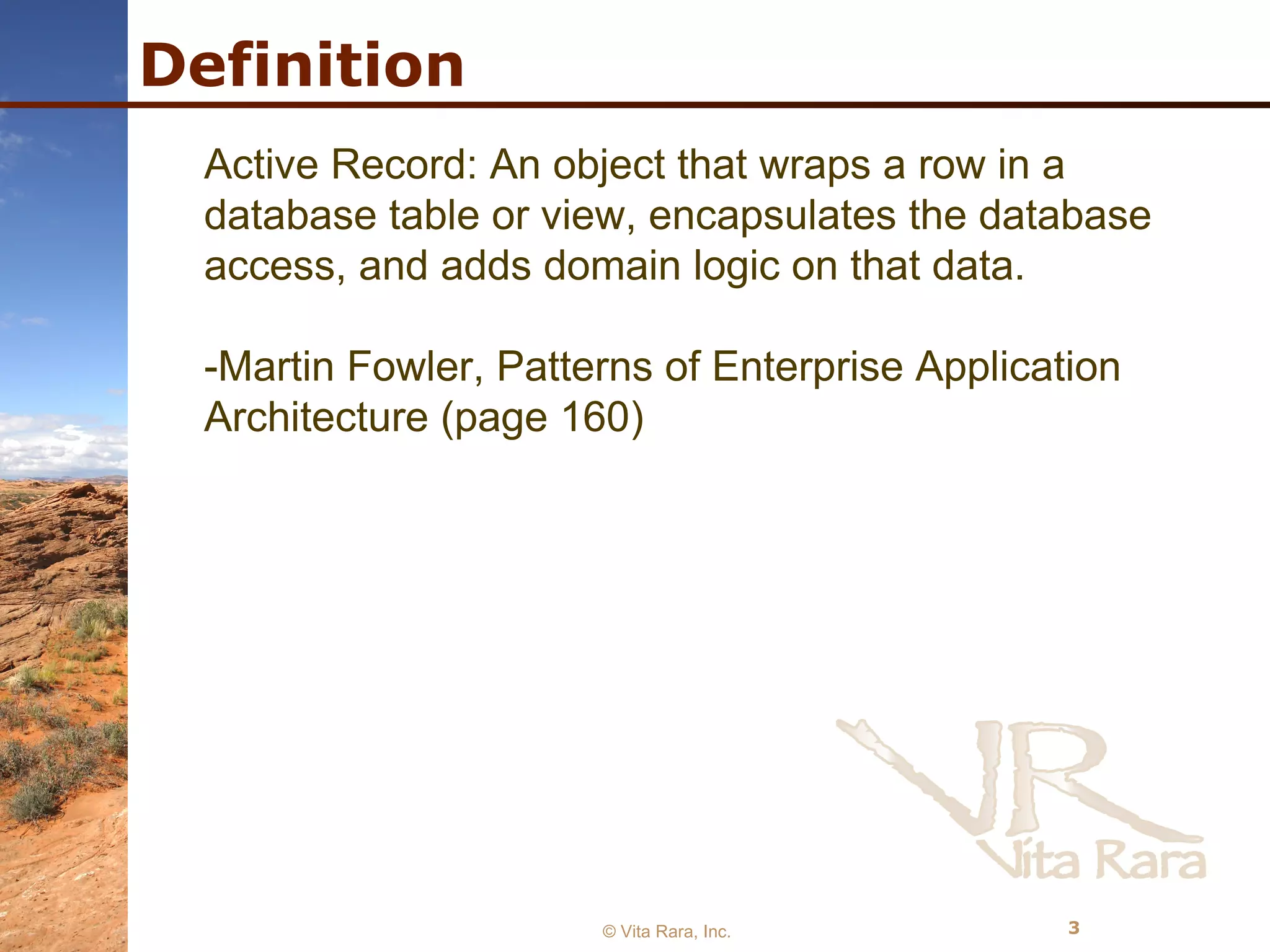 Definition

Active Record: An object that wraps a row in a database table or view, encapsulates the database access, and adds domain logic on that data.

-Martin Fowler, Patterns of Enterprise Application Architecture (page 160)

VR
Vita Rara

© Vita Rara, Inc.

3